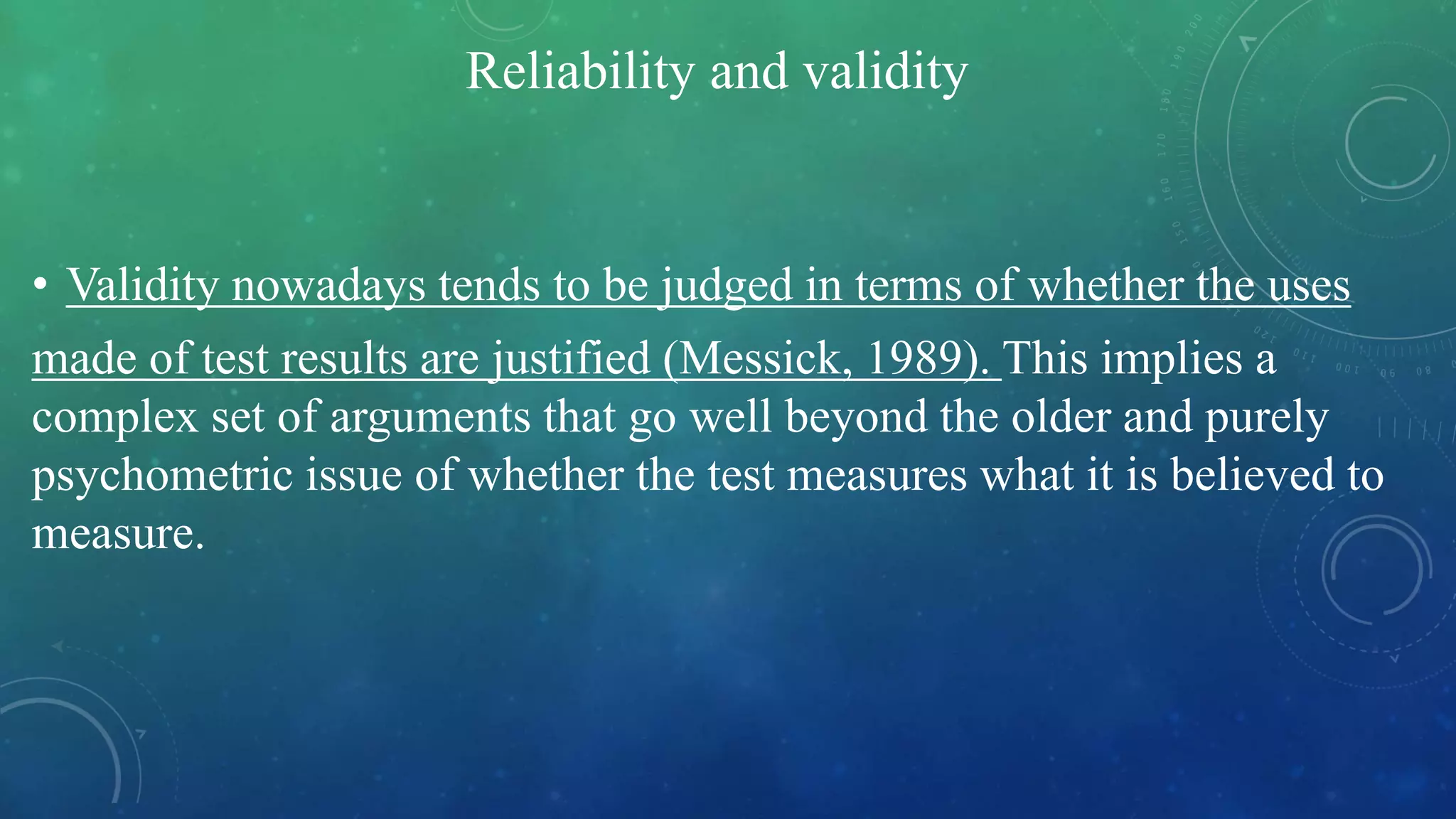 Reliability and validity

• Validity nowadays tends to be judged in terms of whether the uses made of test results are justified (Messick, 1989). This implies a complex set of arguments that go well beyond the older and purely psychometric issue of whether the test measures what it is believed to measure.